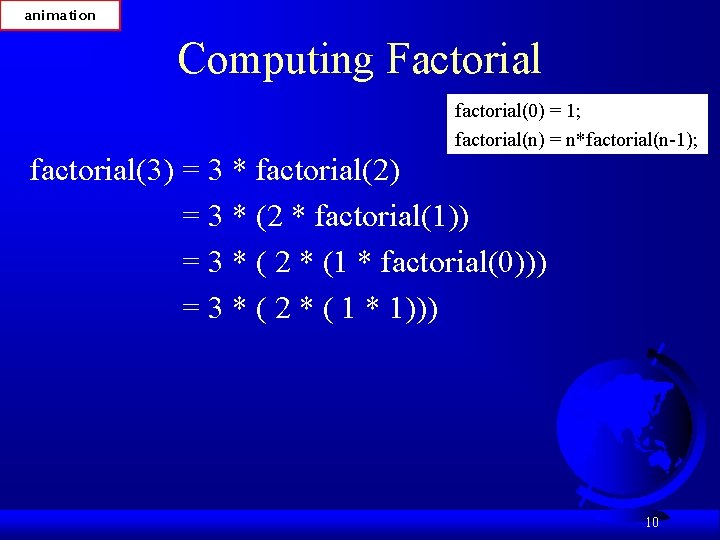 animation

Computing Factorial

factorial(0) = 1;
factorial(n) = n*factorial(n-1);

factorial(3) = 3 * factorial(2)
= 3 * (2 * factorial(1))
= 3 * ( 2 * (1 * factorial(0)))
= 3 * ( 2 * ( 1 * 1)))

10